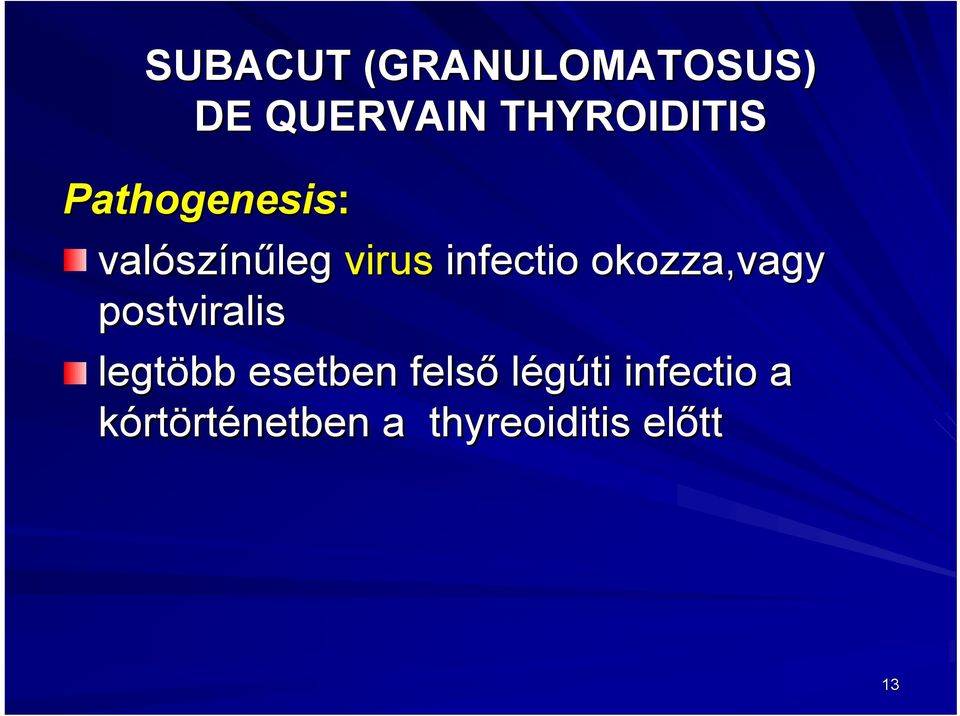 SUBACUT (GRANULOMATOSUS) DE QUERVAIN THYROIDITIS

Pathogenesis:

valószínűleg virus infectio okozza,vagy postviralis

legtöbb esetben felső légúti infectio a kórtörténetben a thyreoiditis előtt

13